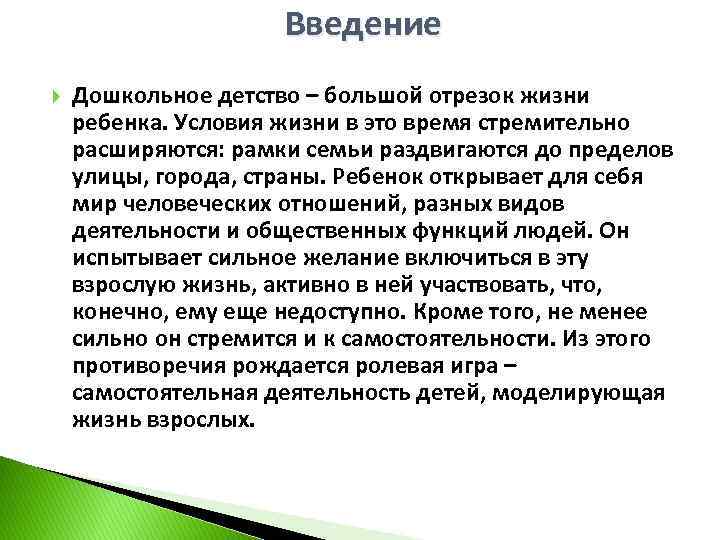 Введение

Дошкольное детство – большой отрезок жизни ребенка. Условия жизни в это время стремительно расширяются: рамки семьи раздвигаются до пределов улицы, города, страны. Ребенок открывает для себя мир человеческих отношений, разных видов деятельности и общественных функций людей. Он испытывает сильное желание включиться в эту взрослую жизнь, активно в ней участвовать, что, конечно, ему еще недоступно. Кроме того, не менее сильно он стремится и к самостоятельности. Из этого противоречия рождается ролевая игра – самостоятельная деятельность детей, моделирующая жизнь взрослых.